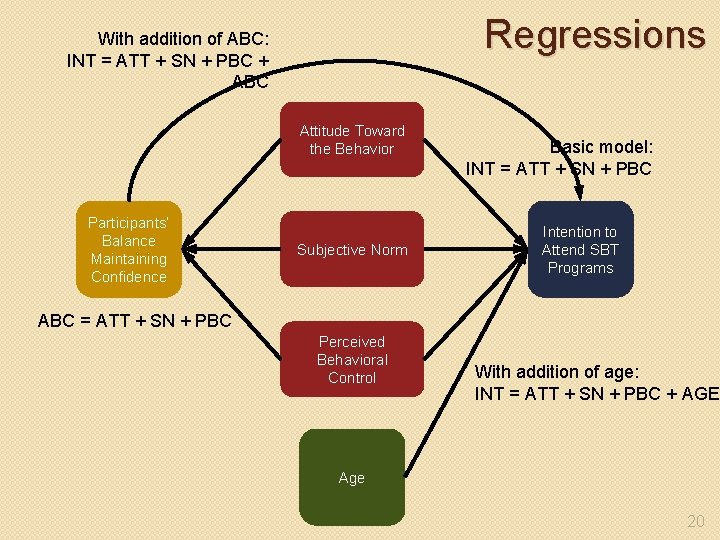 Regressions

With addition of ABC:
INT = ATT + SN + PBC + ABC

Attitude Toward the Behavior

Basic model:
INT = ATT + SN + PBC

Participants' Balance Maintaining Confidence

Subjective Norm

Intention to Attend SBT Programs

ABC = ATT + SN + PBC

Perceived Behavioral Control

With addition of age:
INT = ATT + SN + PBC + AGE

Age

20